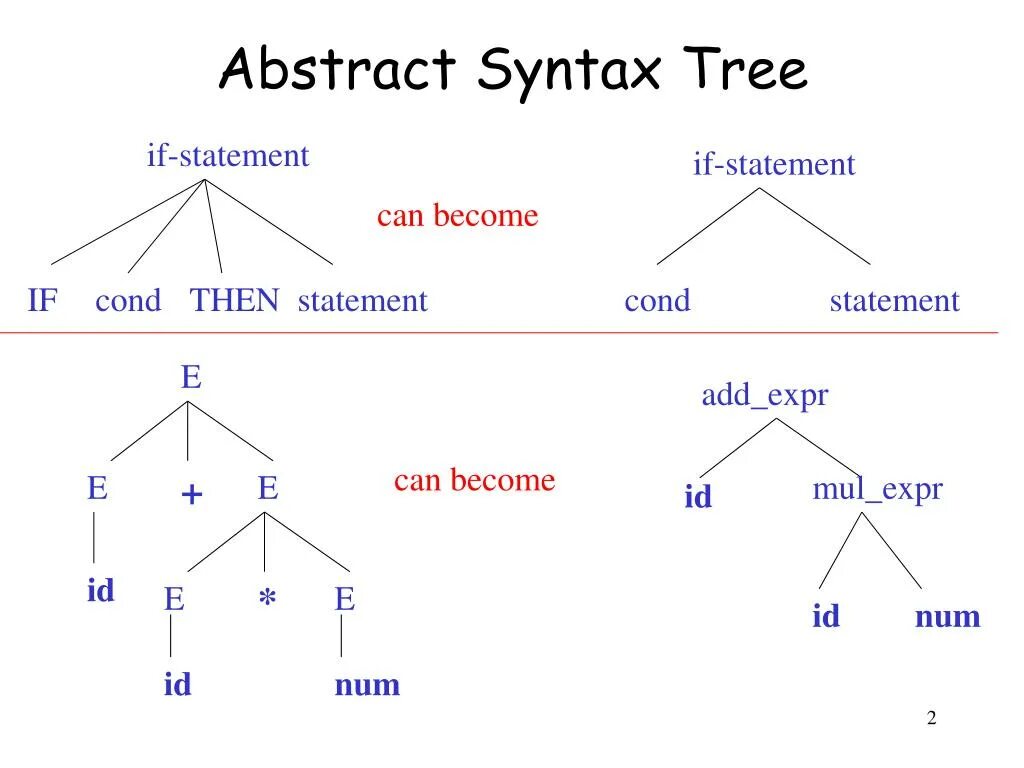 Abstract Syntax Tree

if-statement

IF cond THEN statement

can become

if-statement

cond statement

E

E + E

id

E * E

id num

can become

add_expr

id

mul_expr

id num

2